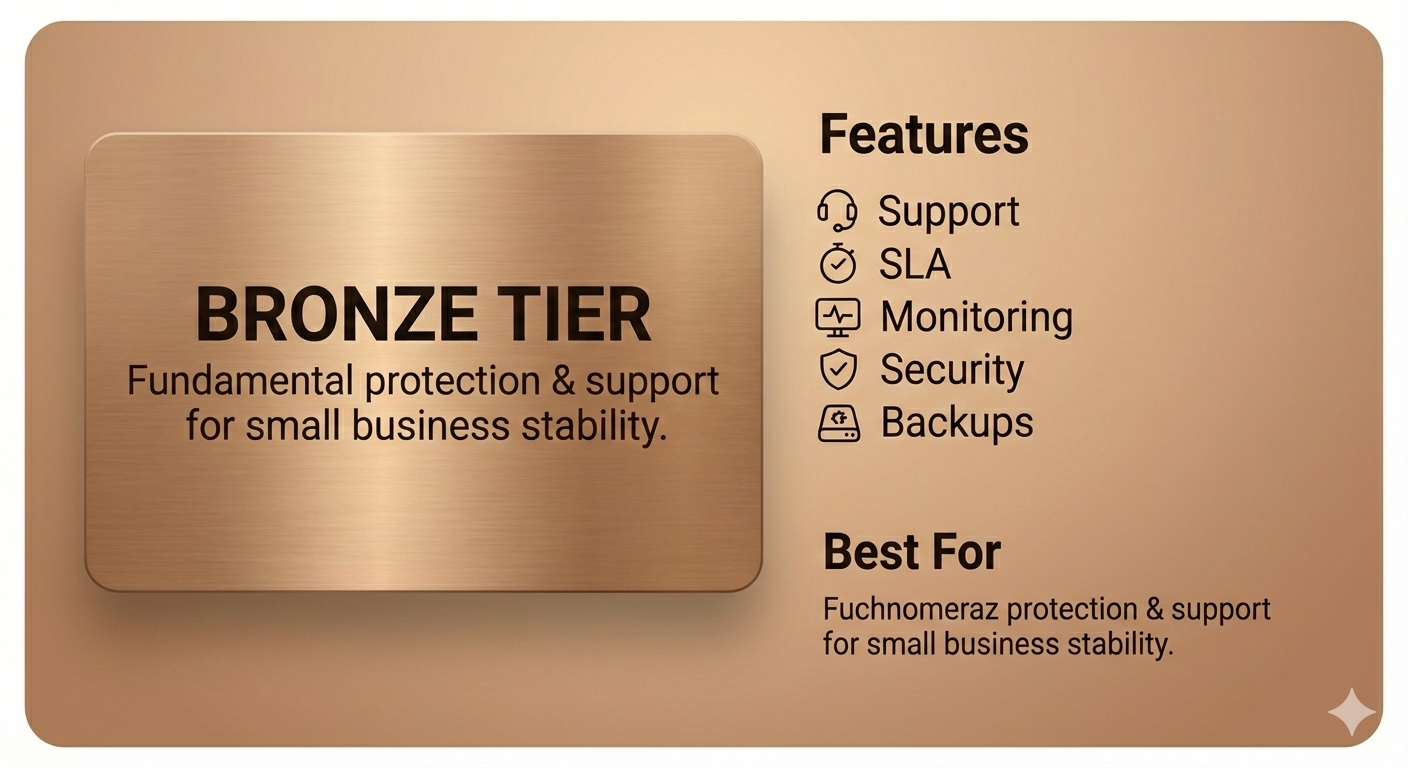 BRONZE TIER
Fundamental protection & support for small business stability.

Features
Support
SLA
Monitoring
Security
Backups

Best For
Fuchnomeraz protection & support for small business stability.